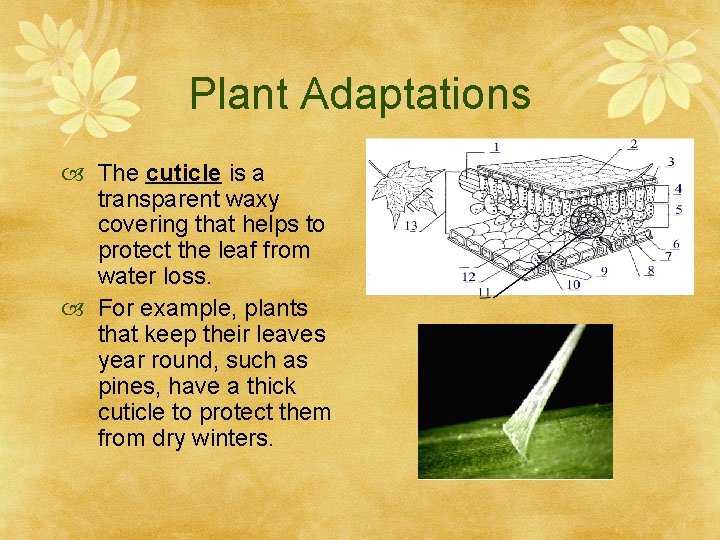 Plant Adaptations

The cuticle is a transparent waxy covering that helps to protect the leaf from water loss.

For example, plants that keep their leaves year round, such as pines, have a thick cuticle to protect them from dry winters.

1
2
3
4
5
6
7
8
9
10
11
12
13